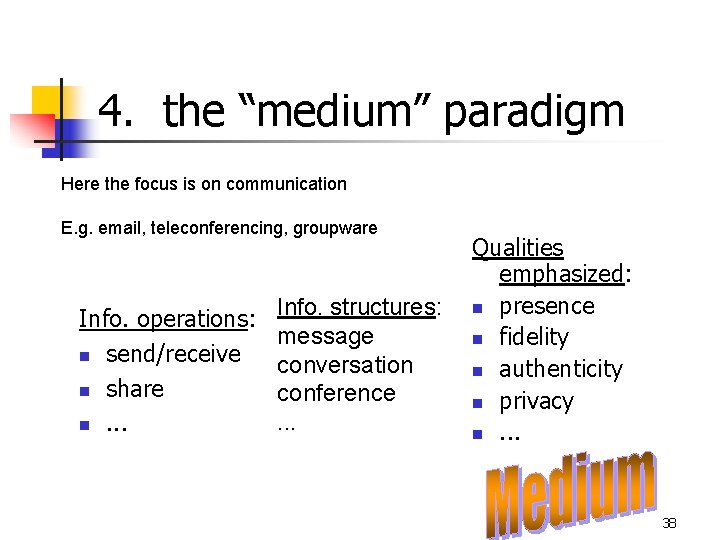 4. the “medium” paradigm

Here the focus is on communication

E.g. email, teleconferencing, groupware

Info. operations:
- send/receive
- share
- ...

Info. structures:
message
conversation
conference
...

Qualities emphasized:
- presence
- fidelity
- authenticity
- privacy
- ...

Medium

38